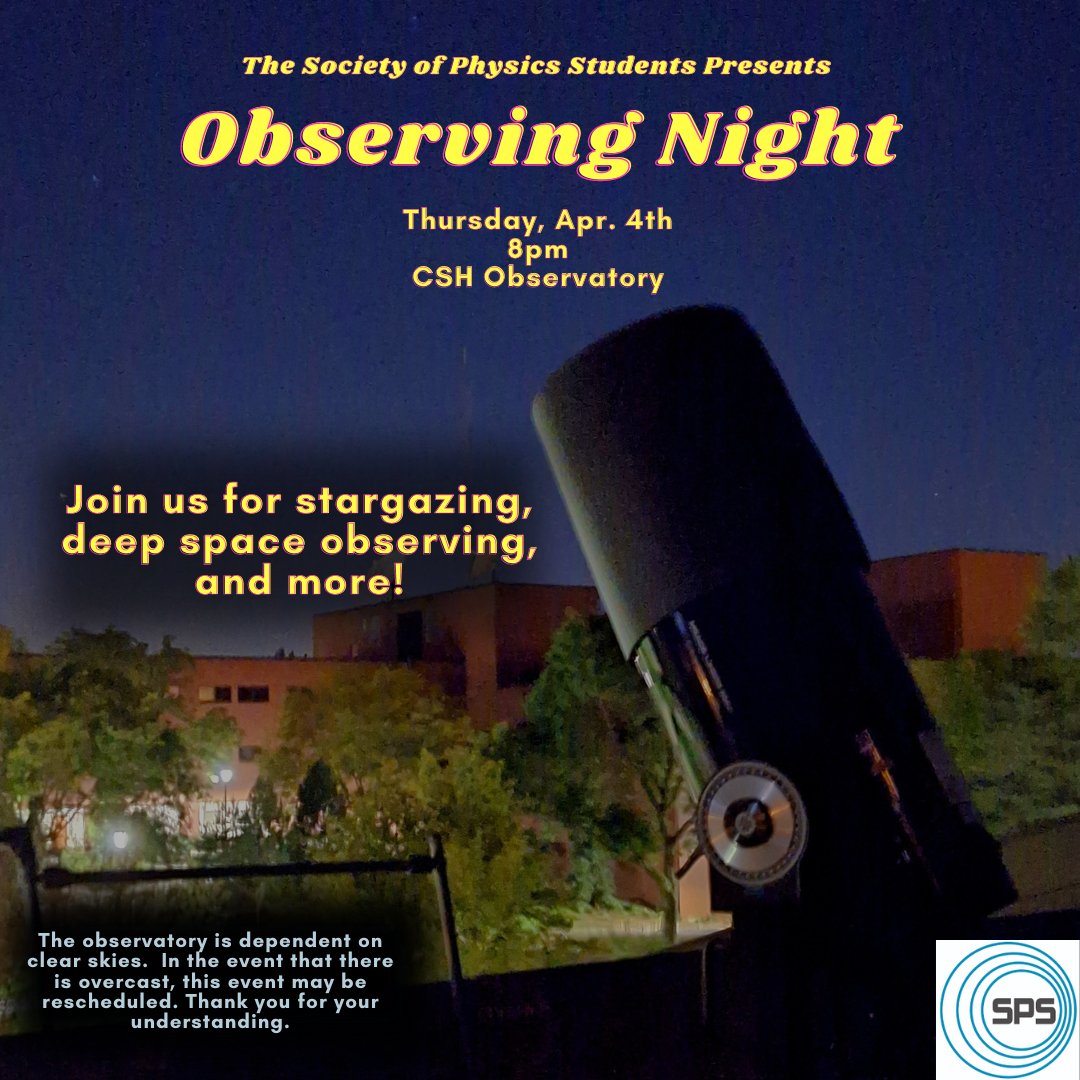 The Society of Physics Students Presents

Observing Night

Thursday, Apr. 4th
8pm
CSH Observatory

Join us for stargazing, deep space observing, and more!

The observatory is dependent on clear skies. In the event that there is overcast, this event may be rescheduled. Thank you for your understanding.

SPS